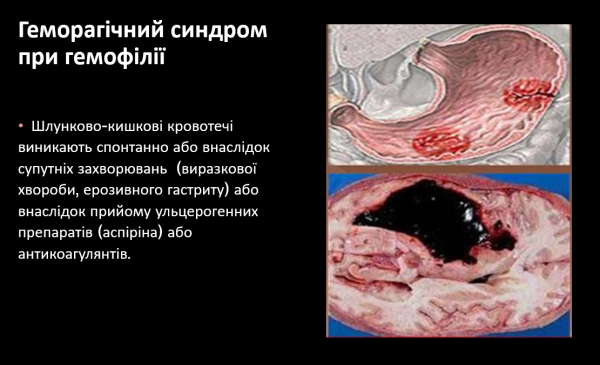 Геморагічний синдром при гемофілії

• Шлунково-кишкові кровотечі виникають спонтанно або внаслідок супутніх захворювань (виразкової хвороби, ерозивного гастриту) або внаслідок прийому ульцерогенних препаратів (аспіріна) або антикоагулянтів.